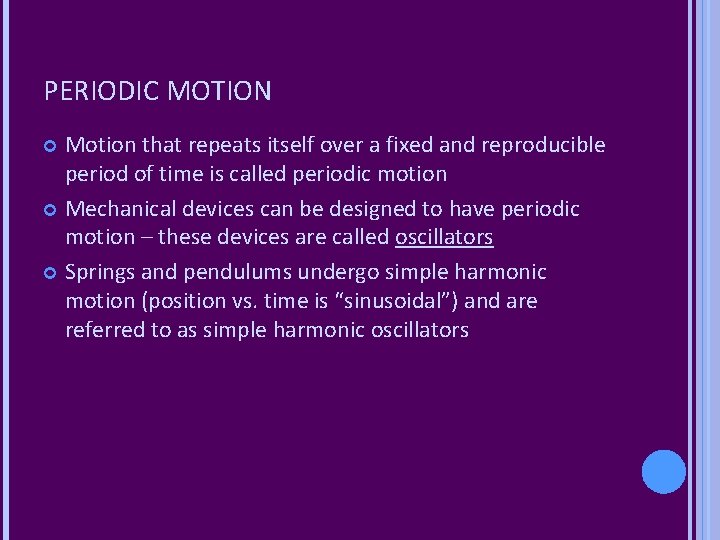 PERIODIC MOTION

Motion that repeats itself over a fixed and reproducible period of time is called periodic motion

Mechanical devices can be designed to have periodic motion – these devices are called oscillators

Springs and pendulums undergo simple harmonic motion (position vs. time is “sinusoidal”) and are referred to as simple harmonic oscillators